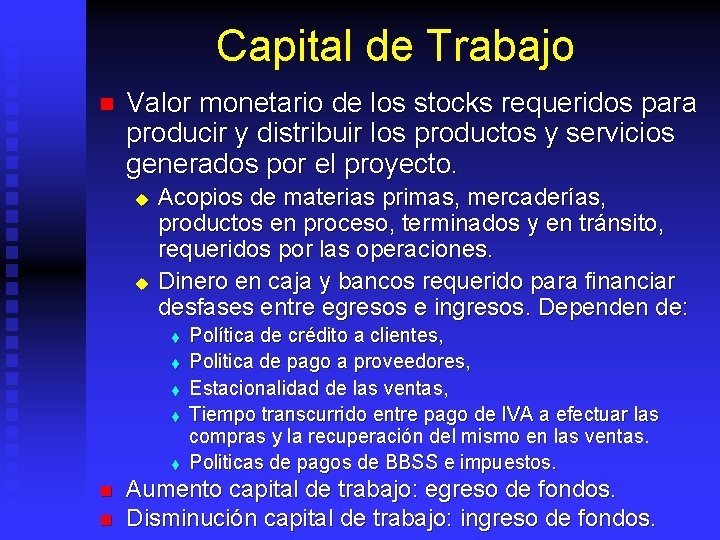 Capital de Trabajo

Valor monetario de los stocks requeridos para producir y distribuir los productos y servicios generados por el proyecto.

Acopios de materias primas, mercaderías, productos en proceso, terminados y en tránsito, requeridos por las operaciones.

Dinero en caja y bancos requerido para financiar desfases entre egresos e ingresos. Dependen de:

Política de crédito a clientes,

Politica de pago a proveedores,

Estacionalidad de las ventas,

Tiempo transcurrido entre pago de IVA a efectuar las compras y la recuperación del mismo en las ventas.

Politicas de pagos de BBSS e impuestos.

Aumento capital de trabajo: egreso de fondos.

Disminución capital de trabajo: ingreso de fondos.